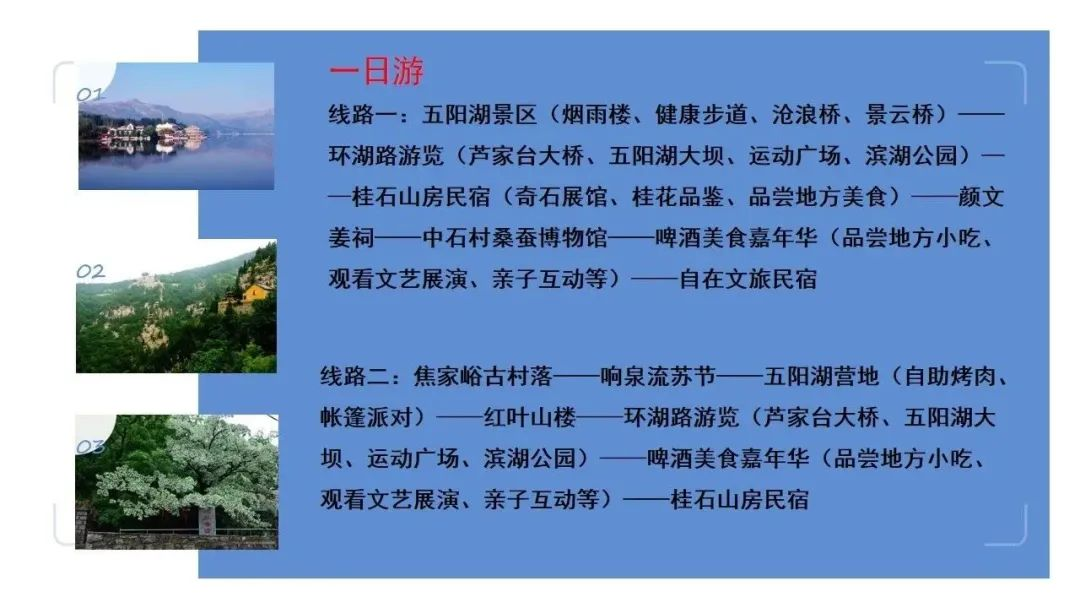 01

02

03

一日游

线路一：五阳湖景区（烟雨楼、健康步道、沧浪桥、景云桥）——环湖路游览（芦家台大桥、五阳湖大坝、运动广场、滨湖公园）——桂石山房民宿（奇石展馆、桂花品鉴、品尝地方美食）——颜文姜祠——中石村桑蚕博物馆——啤酒美食嘉年华（品尝地方小吃、观看文艺展演、亲子互动等）——自在文旅民宿

线路二：焦家峪古村落——响泉流苏节——五阳湖营地（自助烤肉、帐篷派对）——红叶山楼——环湖路游览（芦家台大桥、五阳湖大坝、运动广场、滨湖公园）——啤酒美食嘉年华（品尝地方小吃、观看文艺展演、亲子互动等）——桂石山房民宿